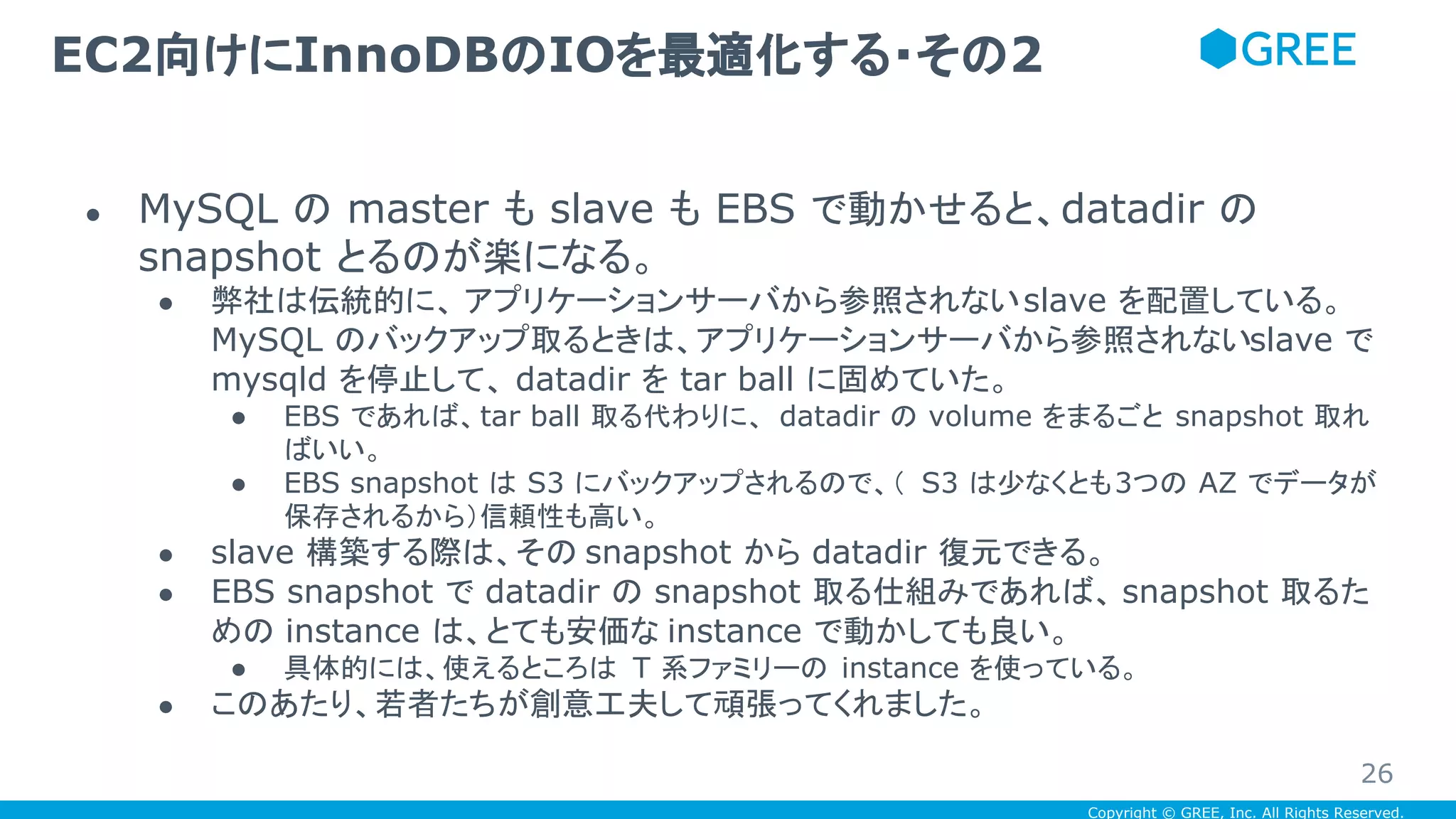 EC2向けにInnoDBのIOを最適化する･その2

GREE

- MySQL の master も slave も EBS で動かせると、datadir の snapshot とるのが楽になる。
  - 弊社は伝統的に、アプリケーションサーバから参照されないslave を配置している。MySQL のバックアップ取るときは、アプリケーションサーバから参照されないslave で mysqld を停止して、datadir を tar ball に固めていた。
    - EBS であれば、tar ball 取る代わりに、datadir の volume をまるごと snapshot 取ればいい。
    - EBS snapshot は S3 にバックアップされるので、( S3 は少なくとも3つの AZ でデータが保存されるから)信頼性も高い。
  - slave 構築する際は、その snapshot から datadir 復元できる。
  - EBS snapshot で datadir の snapshot 取る仕組みであれば、snapshot 取るための instance は、とても安価な instance で動かしても良い。
    - 具体的には、使えるところは T 系ファミリーの instance を使っている。
  - このあたり、若者たちが創意工夫して頑張ってくれました。

26

Copyright © GREE, Inc. All Rights Reserved.